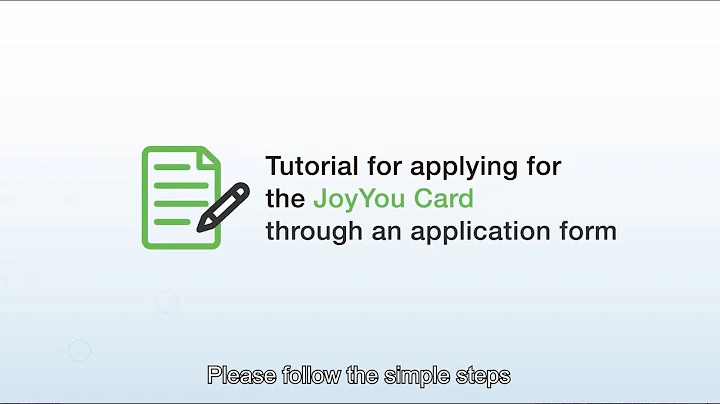 Tutorial for applying for the JoyYou Card through an application form

Please follow the simple steps